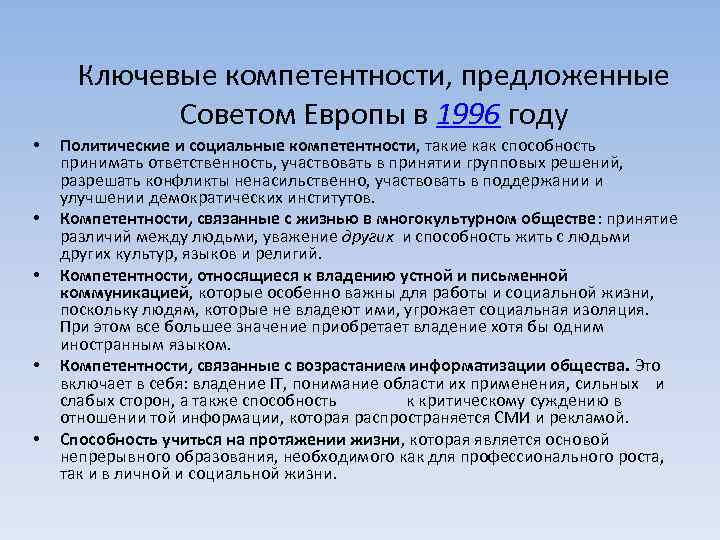 Ключевые компетентности, предложенные Советом Европы в 1996 году

• Политические и социальные компетентности, такие как способность принимать ответственность, участвовать в принятии групповых решений, разрешать конфликты ненасильственно, участвовать в поддержании и улучшении демократических институтов.

• Компетентности, связанные с жизнью в многокультурном обществе: принятие различий между людьми, уважение других и способность жить с людьми других культур, языков и религий.

• Компетентности, относящиеся к владению устной и письменной коммуникацией, которые особенно важны для работы и социальной жизни, поскольку людям, которые не владеют ими, угрожает социальная изоляция. При этом все большее значение приобретает владение хотя бы одним иностранным языком.

• Компетентности, связанные с возрастанием информатизации общества. Это включает в себя: владение IT, понимание области их применения, сильных и слабых сторон, а также способность к критическому суждению в отношении той информации, которая распространяется СМИ и рекламой.

• Способность учиться на протяжении жизни, которая является основой непрерывного образования, необходимого как для профессионального роста, так и в личной и социальной жизни.